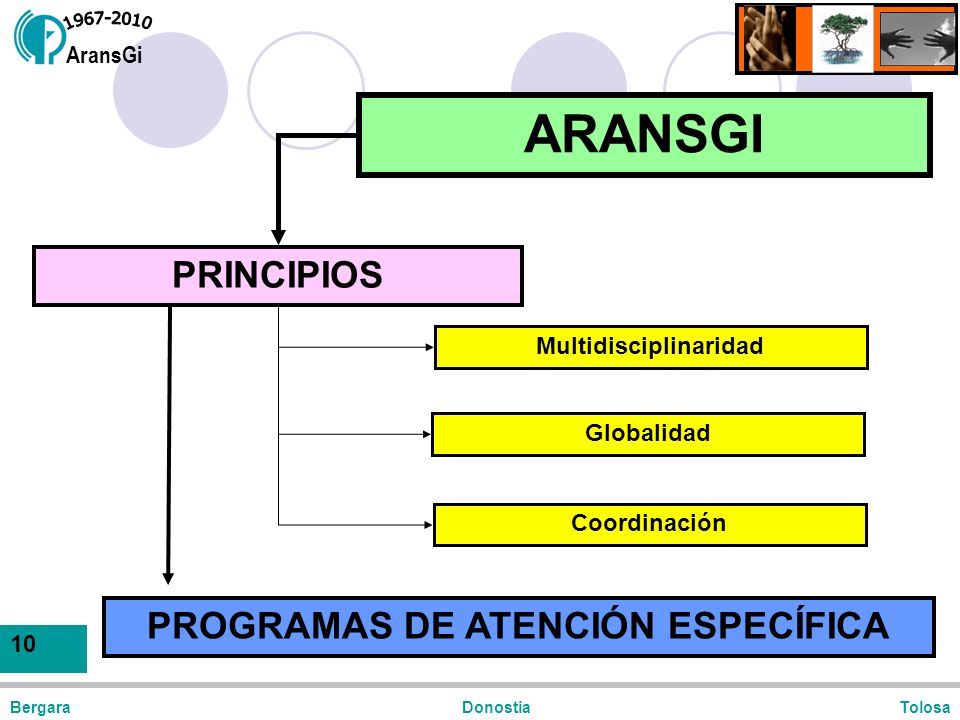 1967-2010
AransGi

ARANSGI

PRINCIPIOS

Multidisciplinaridad

Globalidad

Coordinación

PROGRAMAS DE ATENCIÓN ESPECÍFICA

10

Bergara Donostia Tolosa